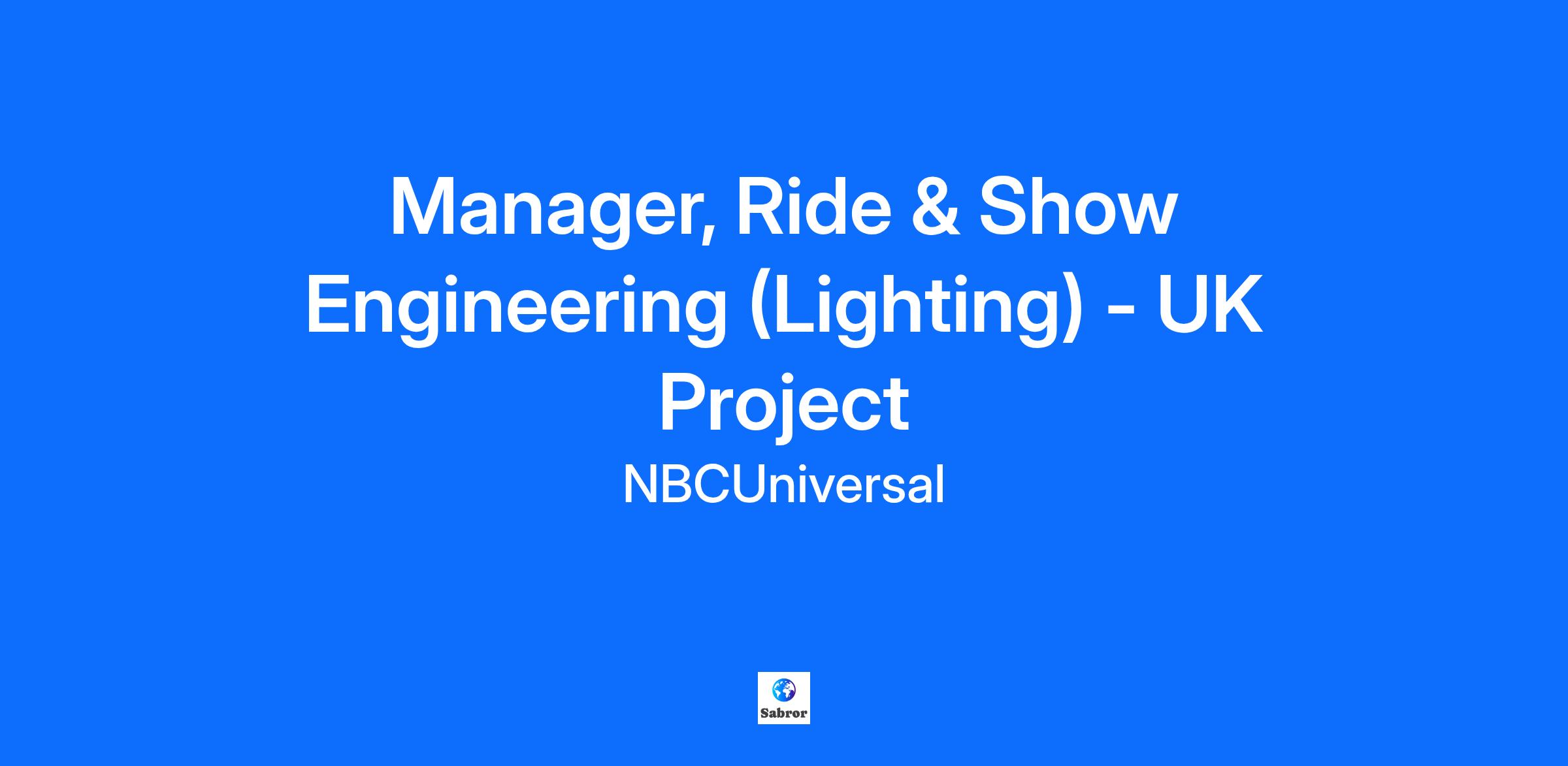 Manager, Ride & Show Engineering (Lighting) - UK Project

NBCUniversal

Sabror